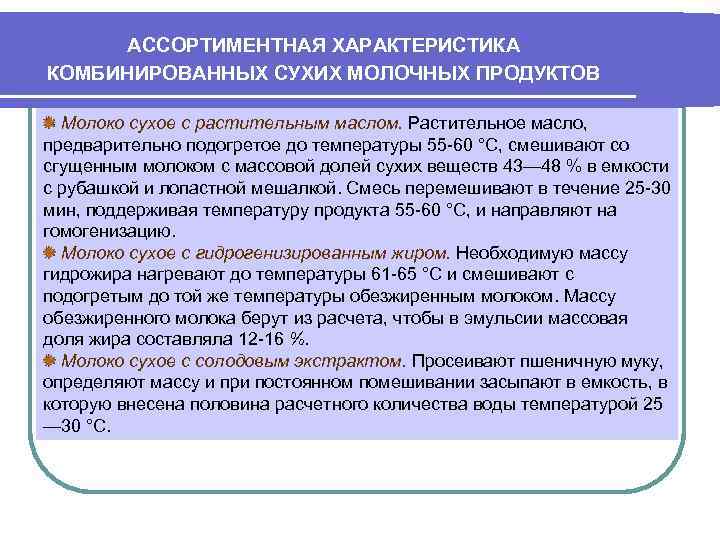 АССОРТИМЕНТНАЯ ХАРАКТЕРИСТИКА КОМБИНИРОВАННЫХ СУХИХ МОЛОЧНЫХ ПРОДУКТОВ

Молоко сухое с растительным маслом. Растительное масло, предварительно подогретое до температуры 55-60 °С, смешивают со сгущенным молоком с массовой долей сухих веществ 43—48 % в емкости с рубашкой и лопастной мешалкой. Смесь перемешивают в течение 25-30 мин, поддерживая температуру продукта 55-60 °С, и направляют на гомогенизацию.

Молоко сухое с гидрогенизированным жиром. Необходимую массу гидрожира нагревают до температуры 61-65 °С и смешивают с подогретым до той же температуры обезжиренным молоком. Массу обезжиренного молока берут из расчета, чтобы в эмульсии массовая доля жира составляла 12-16 %.

Молоко сухое с солодовым экстрактом. Просеивают пшеничную муку, определяют массу и при постоянном помешивании засыпают в емкость, в которую внесена половина расчетного количества воды температурой 25—30 °С.